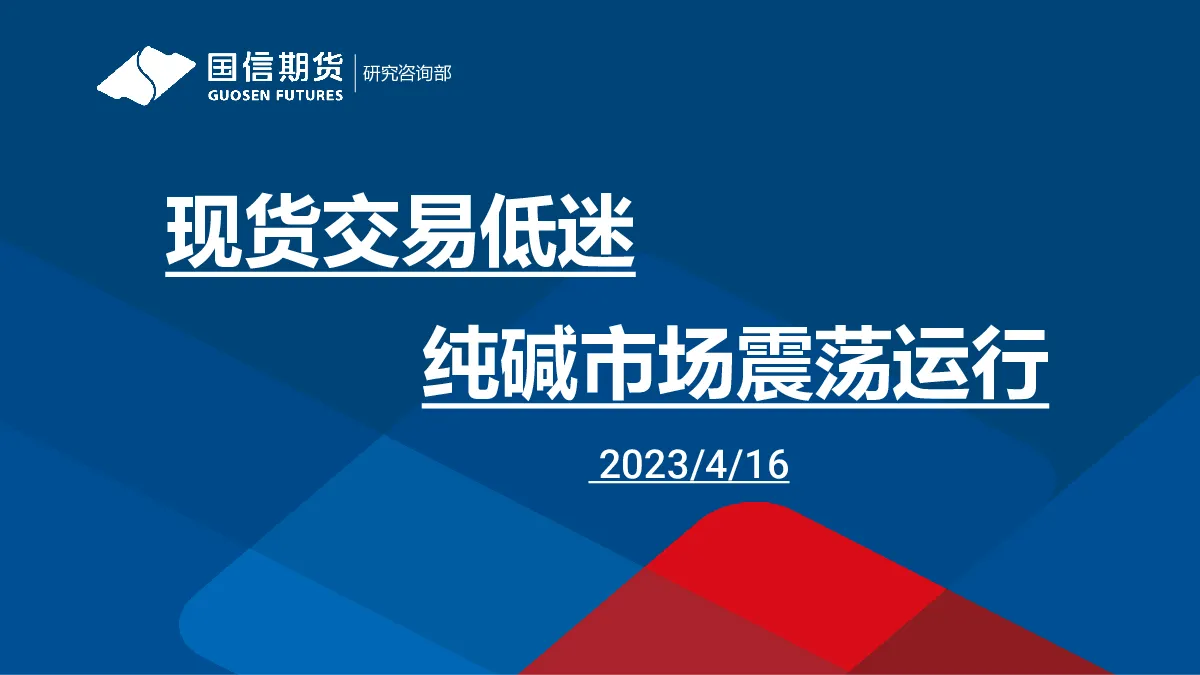 国信期货
GUOSEN FUTURES
研究咨询部

现货交易低迷

纯碱市场震荡运行

2023/4/16